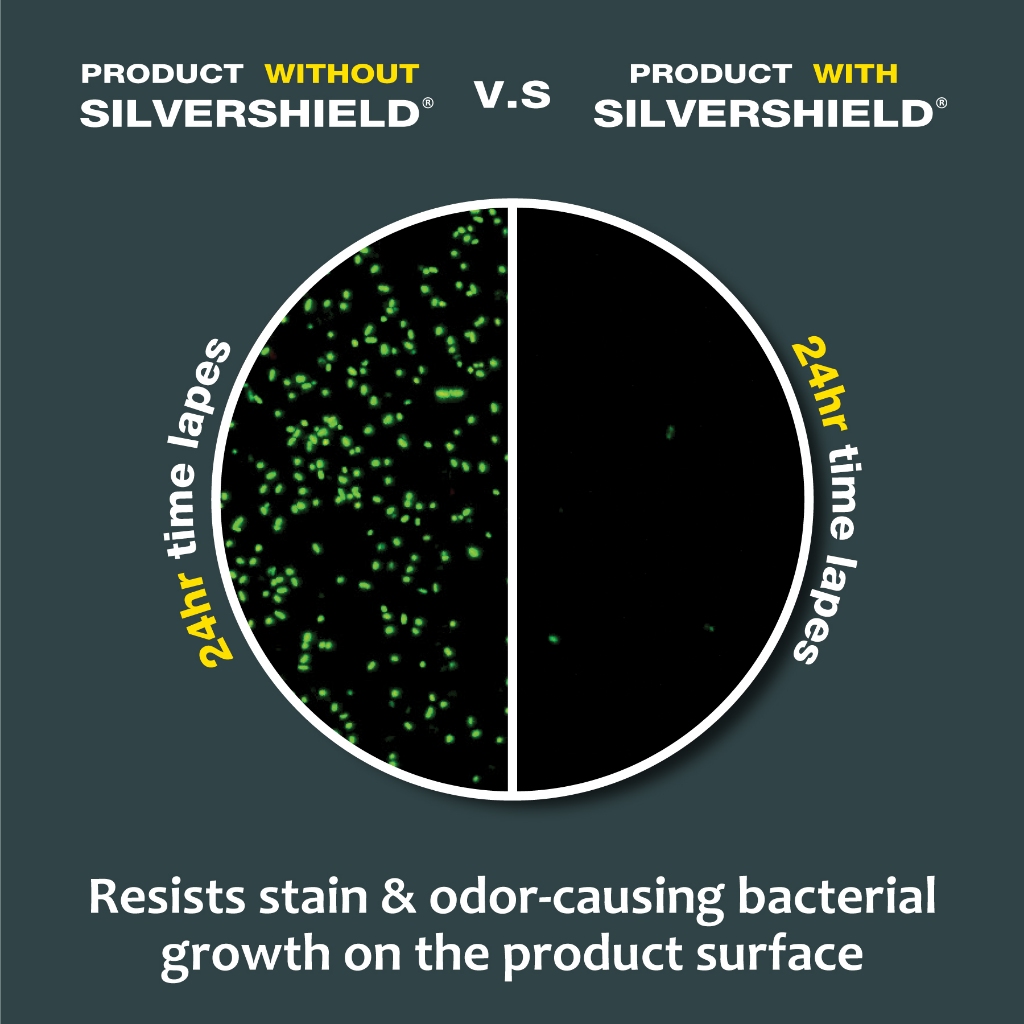 PRODUCT WITHOUT SILVERSHIELD®

V.S

PRODUCT WITH SILVERSHIELD®

24hr time lapes

24hr time lapes

Resists stain & odor-causing bacterial growth on the product surface